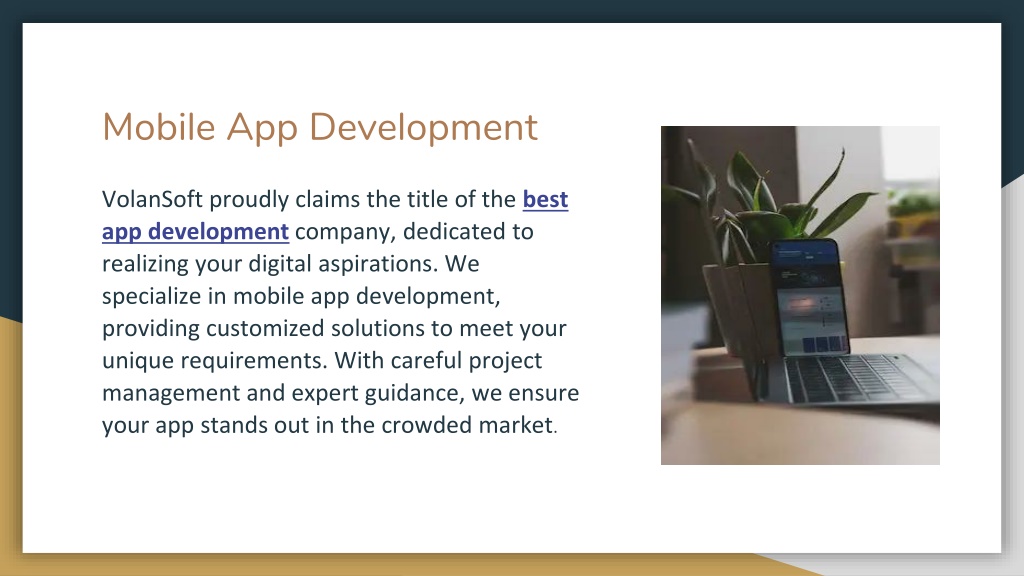 Mobile App Development

VolanSoft proudly claims the title of the best app development company, dedicated to realizing your digital aspirations. We specialize in mobile app development, providing customized solutions to meet your unique requirements. With careful project management and expert guidance, we ensure your app stands out in the crowded market.